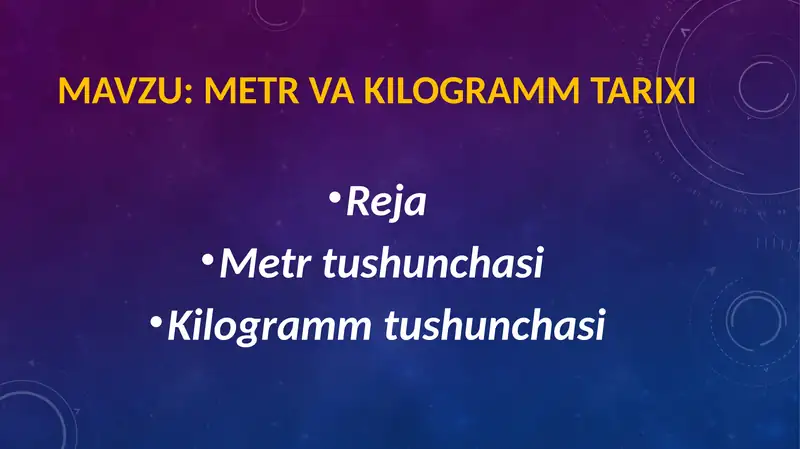 MAVZU: METR VA KILOGRAMM TARIXI

• Reja
• Metr tushunchasi
• Kilogramm tushunchasi